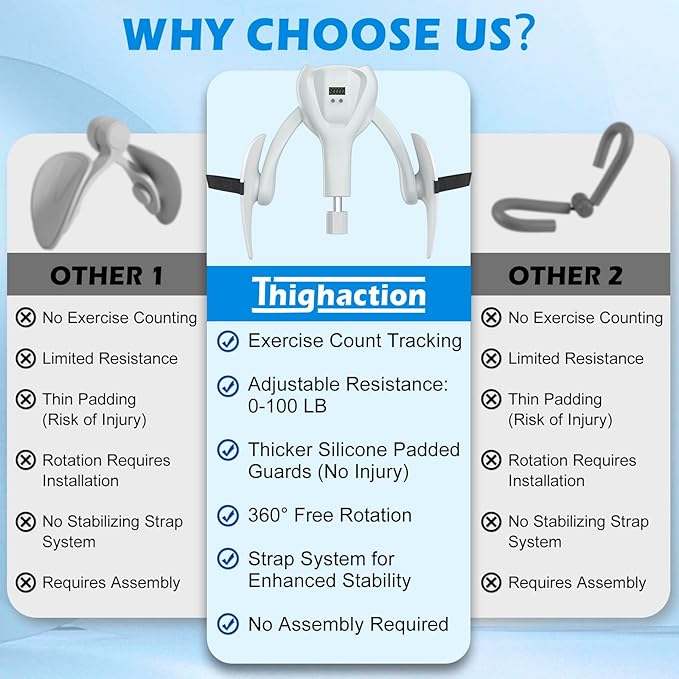 WHY CHOOSE US?

OTHER 1

No Exercise Counting

Limited Resistance

Thin Padding (Risk of Injury)

Rotation Requires Installation

No Stabilizing Strap System

Requires Assembly

Thighaction

Exercise Count Tracking

Adjustable Resistance: 0-100 LB

Thicker Silicone Padded Guards (No Injury)

360° Free Rotation

Strap System for Enhanced Stability

No Assembly Required

OTHER 2

No Exercise Counting

Limited Resistance

Thin Padding (Risk of Injury)

Rotation Requires Installation

No Stabilizing Strap System

Requires Assembly